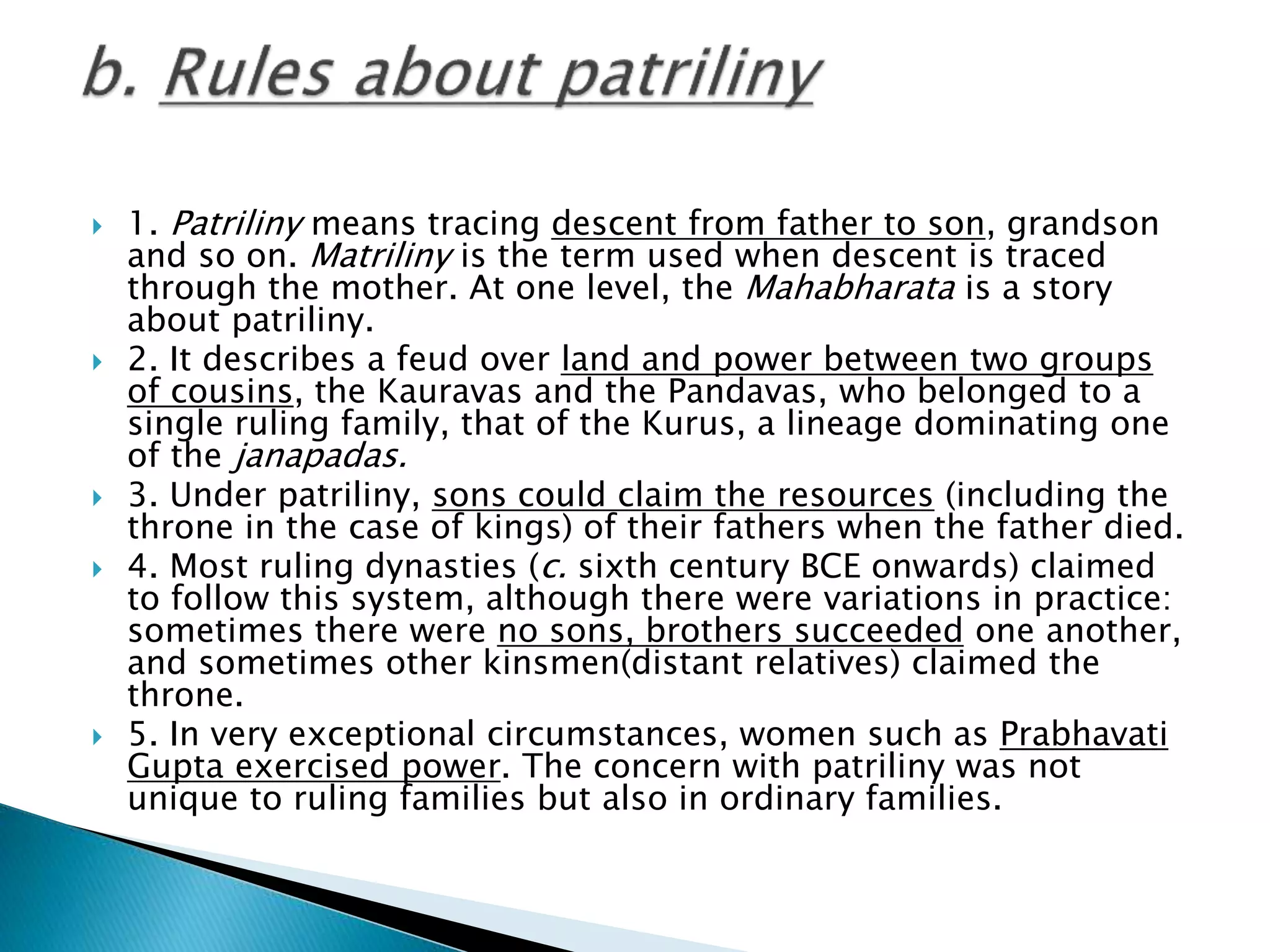 b. Rules about patriliny

1. Patriliny means tracing descent from father to son, grandson and so on. Matriliny is the term used when descent is traced through the mother. At one level, the Mahabharata is a story about patriliny.

2. It describes a feud over land and power between two groups of cousins, the Kauravas and the Pandavas, who belonged to a single ruling family, that of the Kurus, a lineage dominating one of the janapadas.

3. Under patriliny, sons could claim the resources (including the throne in the case of kings) of their fathers when the father died.

4. Most ruling dynasties (c. sixth century BCE onwards) claimed to follow this system, although there were variations in practice: sometimes there were no sons, brothers succeeded one another, and sometimes other kinsmen(distant relatives) claimed the throne.

5. In very exceptional circumstances, women such as Prabhavati Gupta exercised power. The concern with patriliny was not unique to ruling families but also in ordinary families.